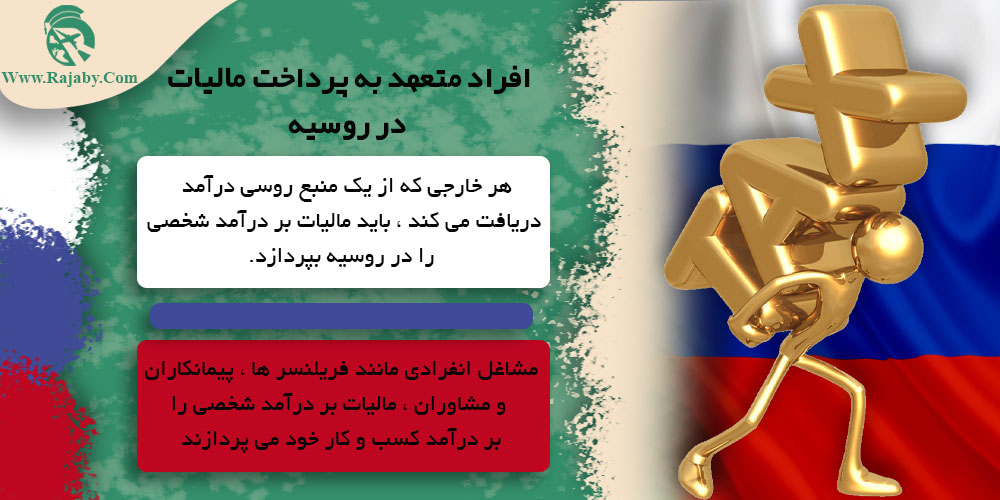 Www.Rajaby.Com

افراد متعهد به پرداخت مالیات در روسیه

هر خارجی که از یک منبع روسی درآمد دریافت می کند ، باید مالیات بر درآمد شخصی را در روسیه بپردازد.

مشاغل انفرادی مانند فریلنسر ها ، پیمانکاران و مشاوران ، مالیات بر درآمد شخصی را بر درآمد کسب و کار خود می پردازند

TAX